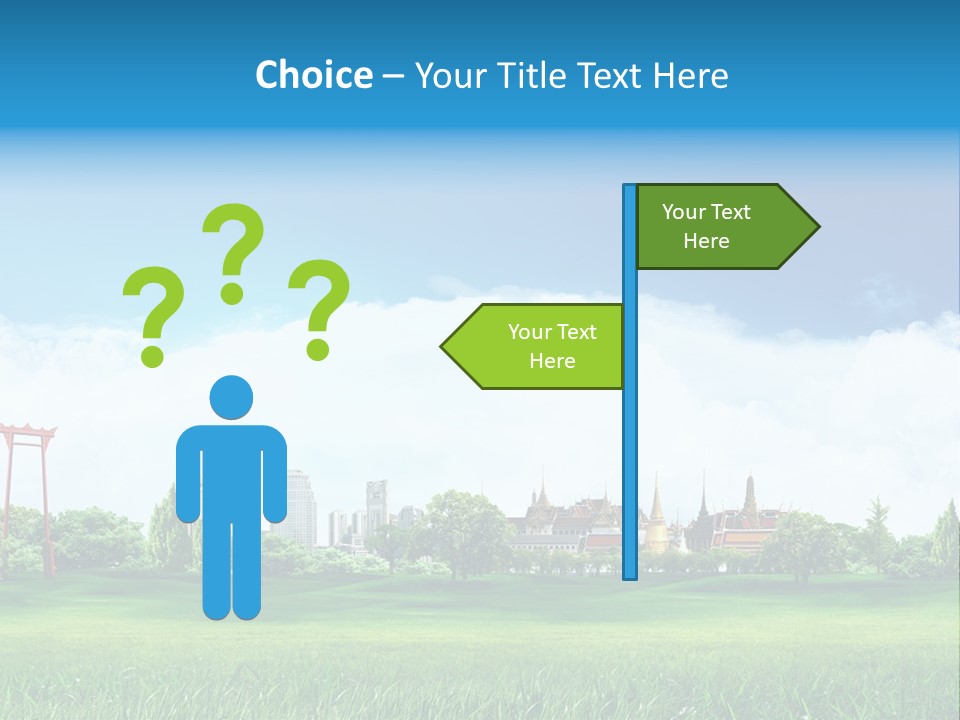 Choice – Your Title Text Here

? ? ?

Your Text Here

Your Text Here